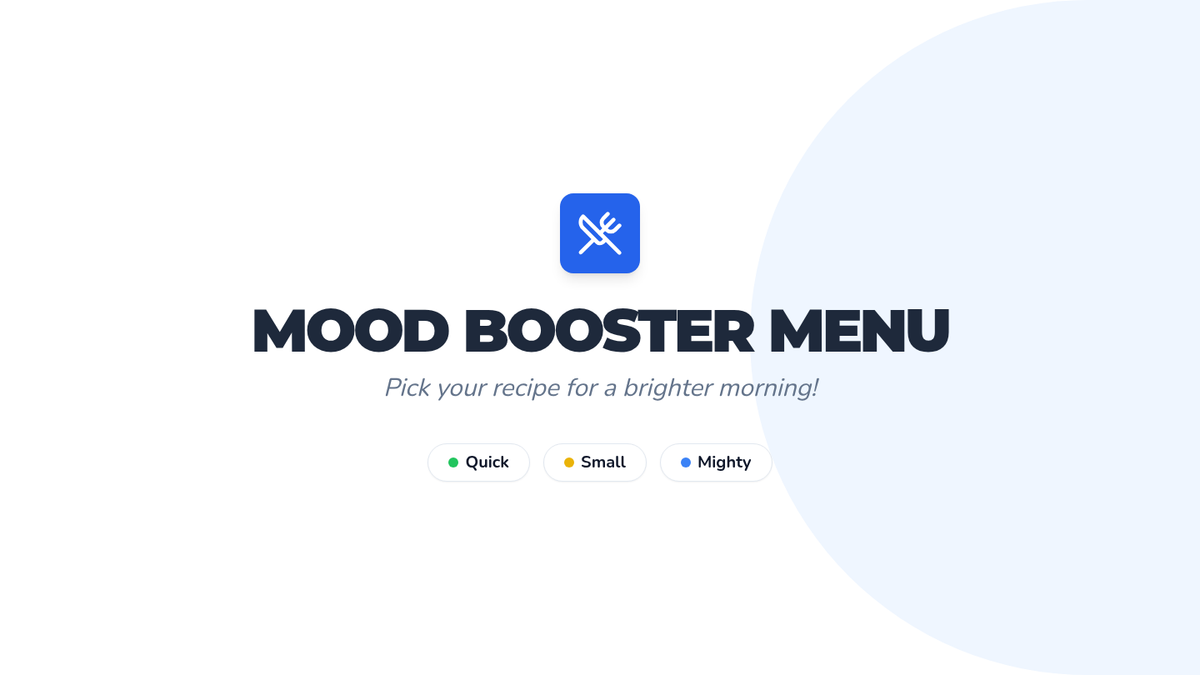 MOOD BOOSTER MENU

Pick your recipe for a brighter morning!

Quick
Small
Mighty